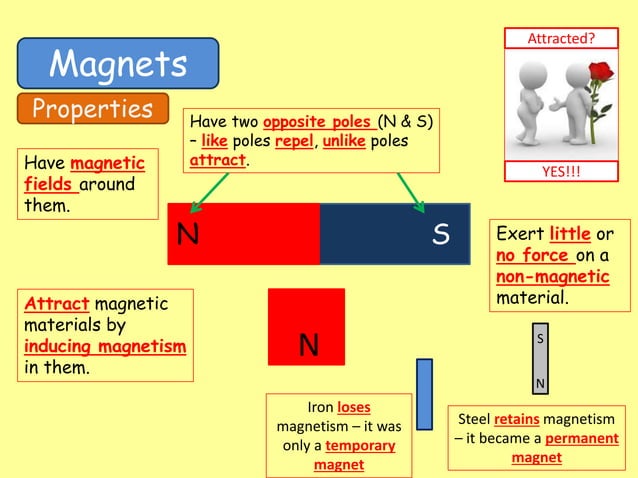 Magnets

Properties

Attracted?

YES!!!

Have two opposite poles (N & S) – like poles repel, unlike poles attract.

Have magnetic fields around them.

N

S

Exert little or no force on a non-magnetic material.

Attract magnetic materials by inducing magnetism in them.

N

S

N

Iron loses magnetism – it was only a temporary magnet

Steel retains magnetism – it became a permanent magnet